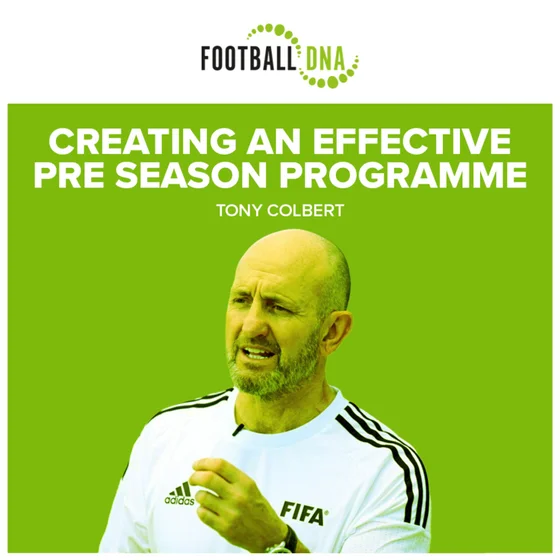 FOOTBALL DNA

CREATING AN EFFECTIVE PRE SEASON PROGRAMME

TONY COLBERT

adidas

FIFA